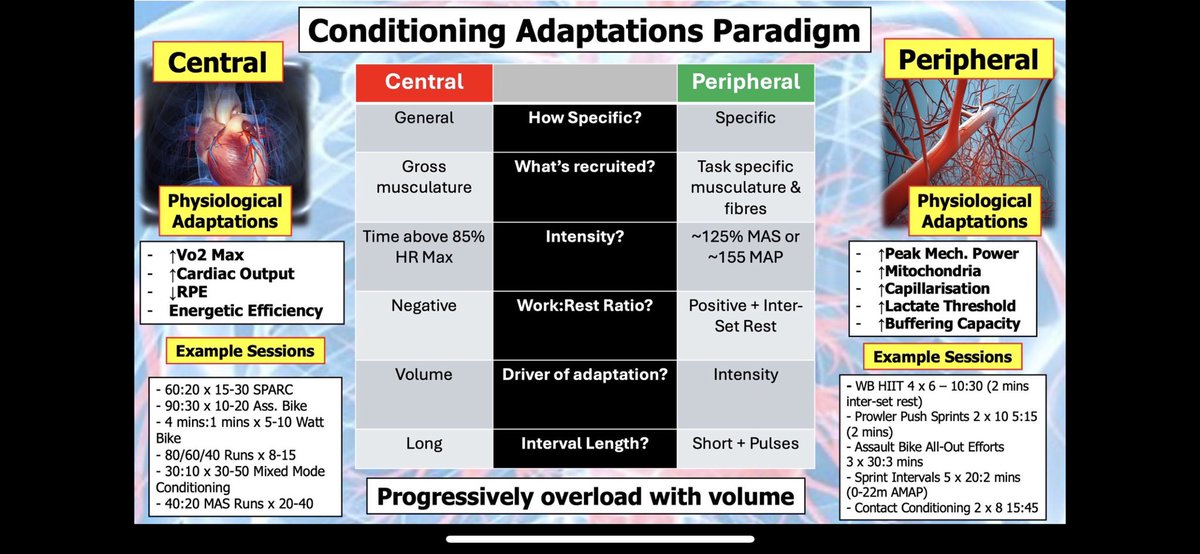 Conditioning Adaptations Paradigm

Central

Physiological Adaptations

- ↑Vo2 Max
- ↑Cardiac Output
- ↓RPE
- Energetic Efficiency

Example Sessions

- 60:20 x 15-30 SPARC
- 90:30 x 10-20 Ass. Bike
- 4 mins:1 mins x 5-10 Watt Bike
- 80/60/40 Runs x 8-15
- 30:10 x 30-50 Mixed Mode Conditioning
- 40:20 MAS Runs x 20-40

| Central | | Peripheral |
|---|---|---|
| General | How Specific? | Specific |
| Gross musculature | What's recruited? | Task specific musculature & fibres |
| Time above 85% HR Max | Intensity? | ~125% MAS or ~155 MAP |
| Negative | Work:Rest Ratio? | Positive + Inter-Set Rest |
| Volume | Driver of adaptation? | Intensity |
| Long | Interval Length? | Short + Pulses |

Progressively overload with volume

Peripheral

Physiological Adaptations

- ↑Peak Mech. Power
- ↑Mitochondria
- ↑Capillarisation
- ↑Lactate Threshold
- ↑Buffering Capacity

Example Sessions

- WB HIIT 4 x 6 – 10:30 (2 mins inter-set rest)
- Prowler Push Sprints 2 x 10 5:15 (2 mins)
- Assault Bike All-Out Efforts 3 x 30:3 mins
- Sprint Intervals 5 x 20:2 mins (0-22m AMAP)
- Contact Conditioning 2 x 8 15:45